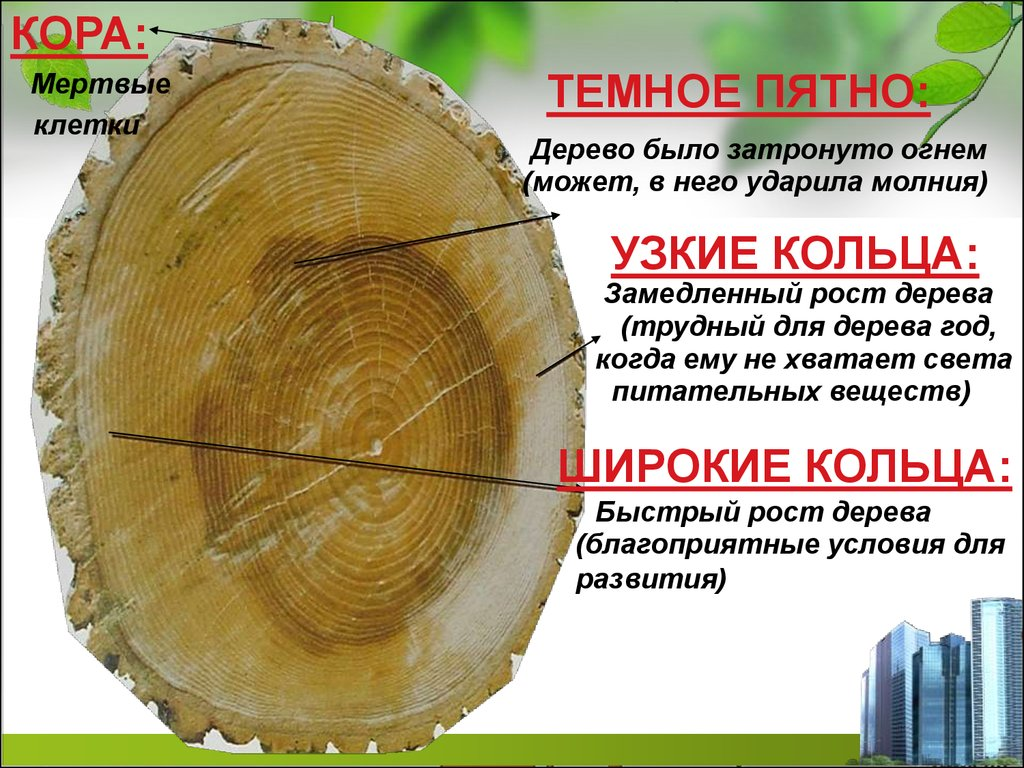 КОРА:

Мертвые клетки

ТЕМНОЕ ПЯТНО:

Дерево было затронуто огнем (может, в него ударила молния)

УЗКИЕ КОЛЬЦА:

Замедленный рост дерева (трудный для дерева год, когда ему не хватает света питательных веществ)

ШИРОКИЕ КОЛЬЦА:

Быстрый рост дерева (благоприятные условия для развития)